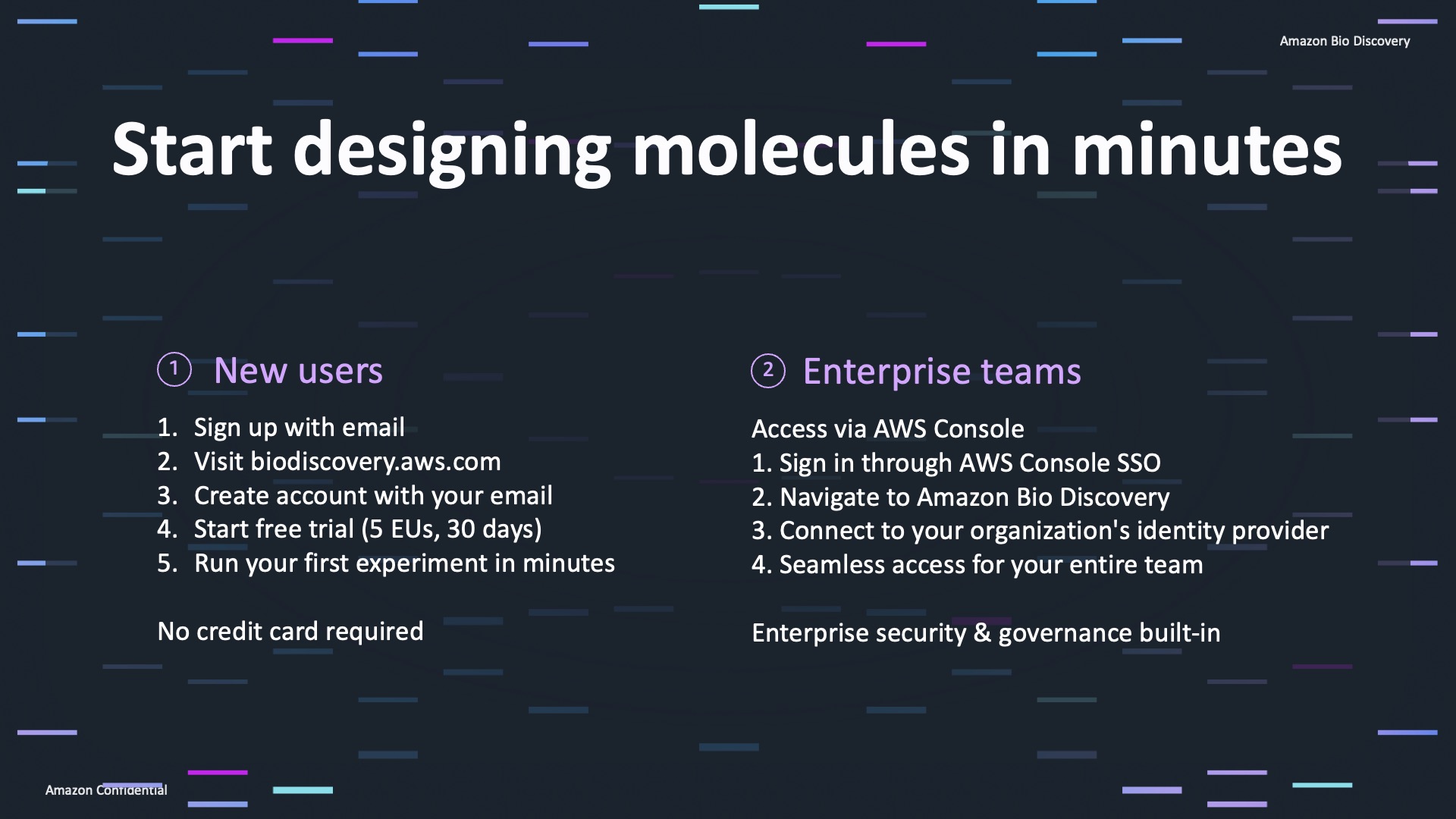 Amazon Bio Discovery

Start designing molecules in minutes

1 New users

1. Sign up with email
2. Visit biodiscovery.aws.com
3. Create account with your email
4. Start free trial (5 EUs, 30 days)
5. Run your first experiment in minutes

No credit card required

2 Enterprise teams

Access via AWS Console
1. Sign in through AWS Console SSO
2. Navigate to Amazon Bio Discovery
3. Connect to your organization's identity provider
4. Seamless access for your entire team

Enterprise security & governance built-in

Amazon Confidential